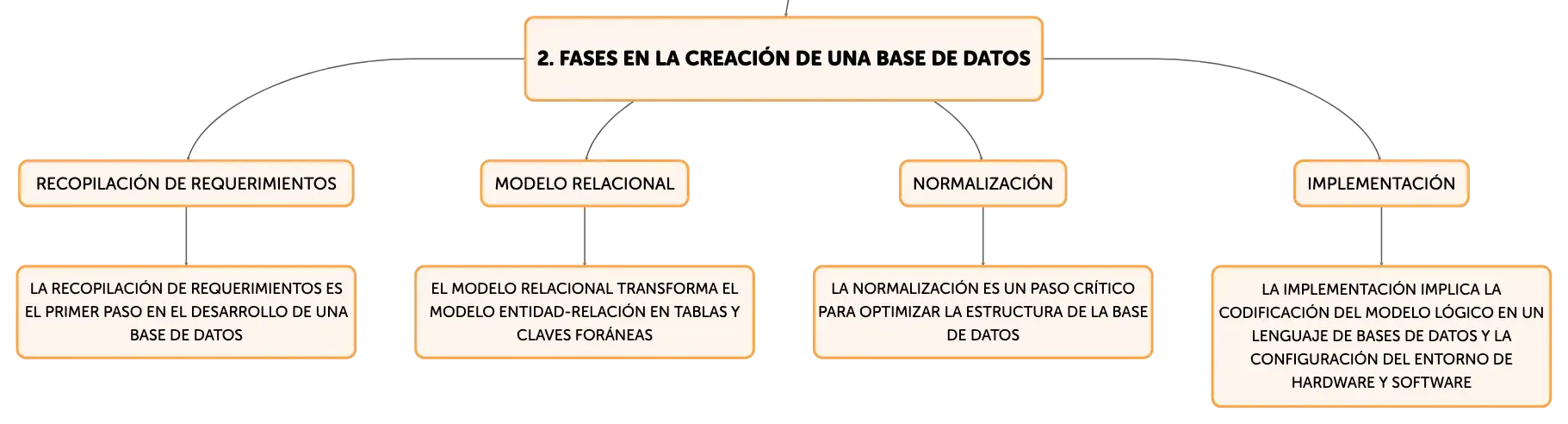 2. FASES EN LA CREACIÓN DE UNA BASE DE DATOS

RECOPILACIÓN DE REQUERIMIENTOS

LA RECOPILACIÓN DE REQUERIMIENTOS ES EL PRIMER PASO EN EL DESARROLLO DE UNA BASE DE DATOS

MODELO RELACIONAL

EL MODELO RELACIONAL TRANSFORMA EL MODELO ENTIDAD-RELACIÓN EN TABLAS Y CLAVES FORÁNEAS

NORMALIZACIÓN

LA NORMALIZACIÓN ES UN PASO CRÍTICO PARA OPTIMIZAR LA ESTRUCTURA DE LA BASE DE DATOS

IMPLEMENTACIÓN

LA IMPLEMENTACIÓN IMPLICA LA CODIFICACIÓN DEL MODELO LÓGICO EN UN LENGUAJE DE BASES DE DATOS Y LA CONFIGURACIÓN DEL ENTORNO DE HARDWARE Y SOFTWARE